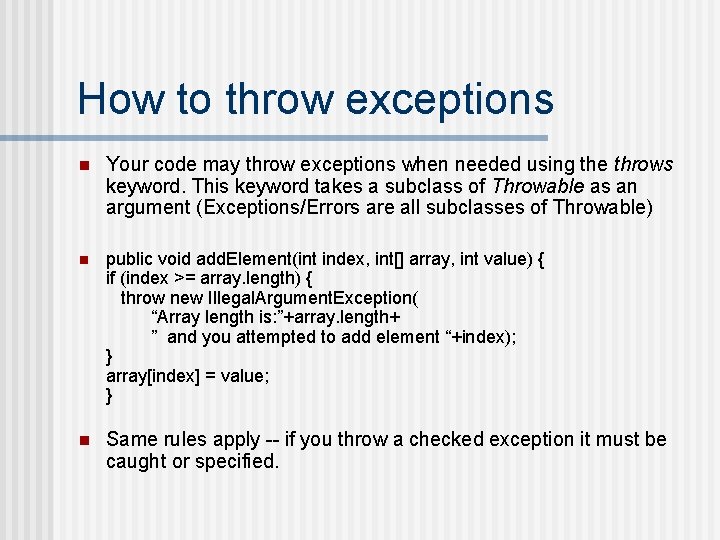 How to throw exceptions

Your code may throw exceptions when needed using the throws keyword. This keyword takes a subclass of Throwable as an argument (Exceptions/Errors are all subclasses of Throwable)

public void addElement(int index, int[] array, int value) {
if (index >= array.length) {
throw new IllegalArgumentException(
“Array length is:”+array.length+
” and you attempted to add element “+index);
}
array[index] = value;
}

Same rules apply -- if you throw a checked exception it must be caught or specified.